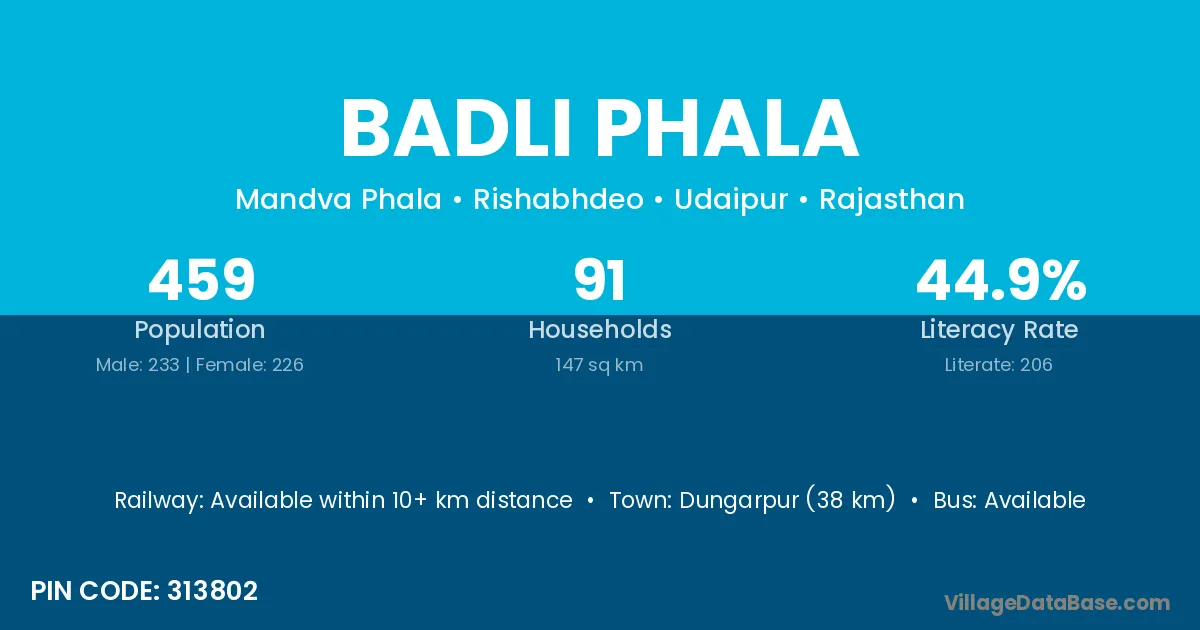 BADLI PHALA

Mandva Phala • Rishabhdeo • Udaipur • Rajasthan

459
Population
Male: 233 | Female: 226

91
Households
147 sq km

44.9%
Literacy Rate
Literate: 206

Railway: Available within 10+ km distance • Town: Dungarpur (38 km) • Bus: Available

PIN CODE: 313802

VillageDataBase.com